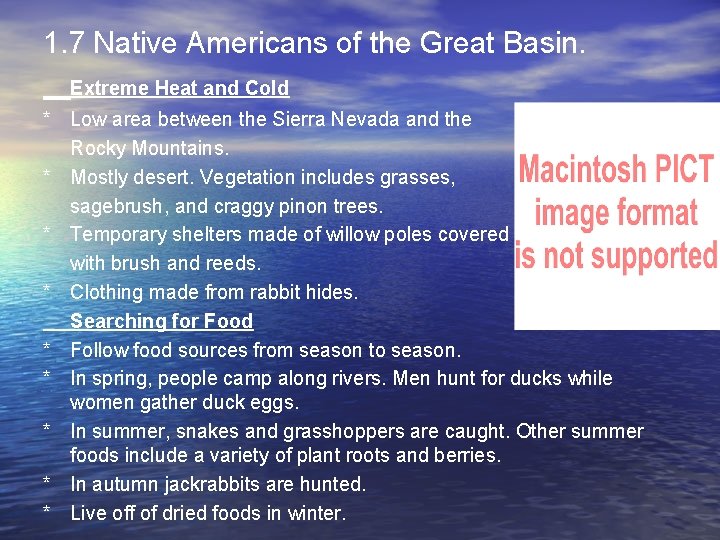 1.7 Native Americans of the Great Basin.

Extreme Heat and Cold

* Low area between the Sierra Nevada and the Rocky Mountains.
* Mostly desert. Vegetation includes grasses, sagebrush, and craggy pinon trees.
* Temporary shelters made of willow poles covered with brush and reeds.
* Clothing made from rabbit hides.

Searching for Food

* Follow food sources from season to season.
* In spring, people camp along rivers. Men hunt for ducks while women gather duck eggs.
* In summer, snakes and grasshoppers are caught. Other summer foods include a variety of plant roots and berries.
* In autumn jackrabbits are hunted.
* Live off of dried foods in winter.

Macintosh PICT image format is not supported